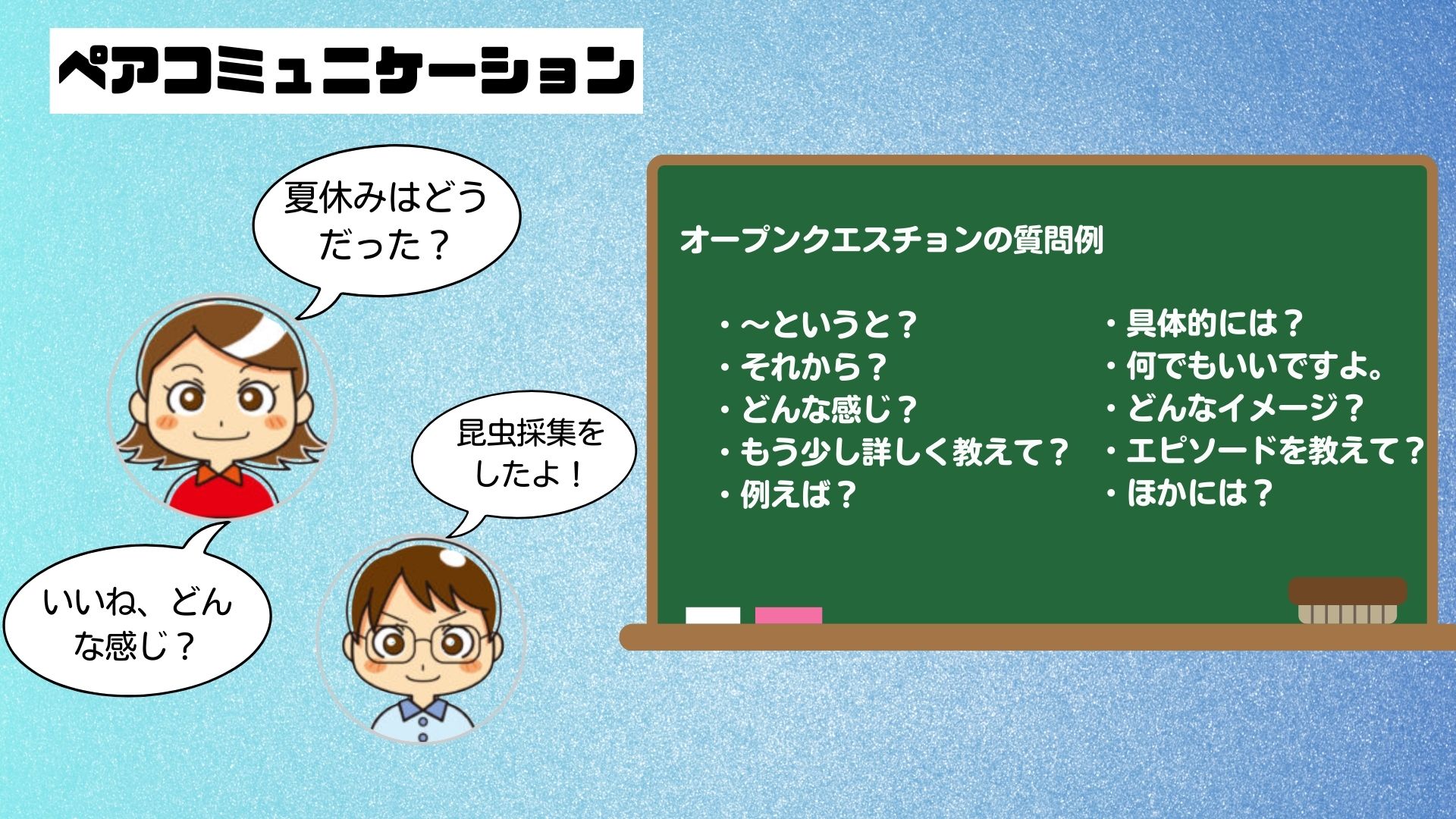 ペアコミュニケーション

夏休みはどうだった？

昆虫採集をしたよ！

いいね、どんな感じ？

オープンクエスチョンの質問例

・～というと？
・それから？
・どんな感じ？
・もう少し詳しく教えて？
・例えば？

・具体的には？
・何でもいいですよ。
・どんなイメージ？
・エピソードを教えて？
・ほかには？